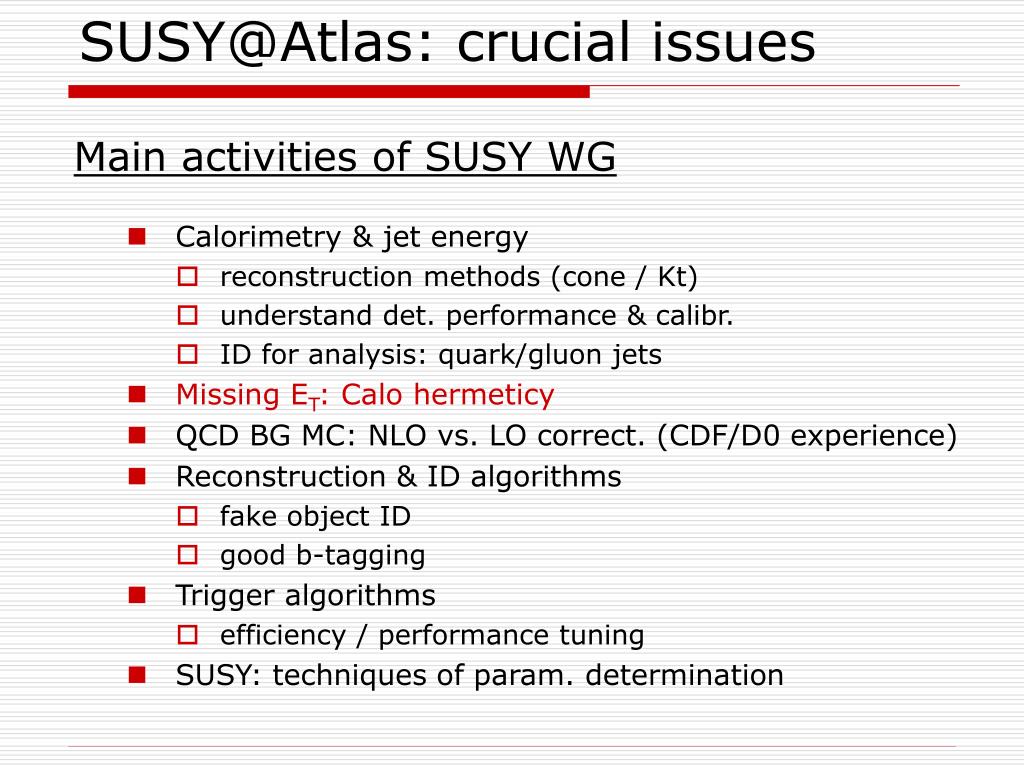 SUSY@Atlas: crucial issues

Main activities of SUSY WG

- Calorimetry & jet energy
  - reconstruction methods (cone / Kt)
  - understand det. performance & calibr.
  - ID for analysis: quark/gluon jets
- Missing $E_T$: Calo hermeticy
- QCD BG MC: NLO vs. LO correct. (CDF/D0 experience)
- Reconstruction & ID algorithms
  - fake object ID
  - good b-tagging
- Trigger algorithms
  - efficiency / performance tuning
- SUSY: techniques of param. determination